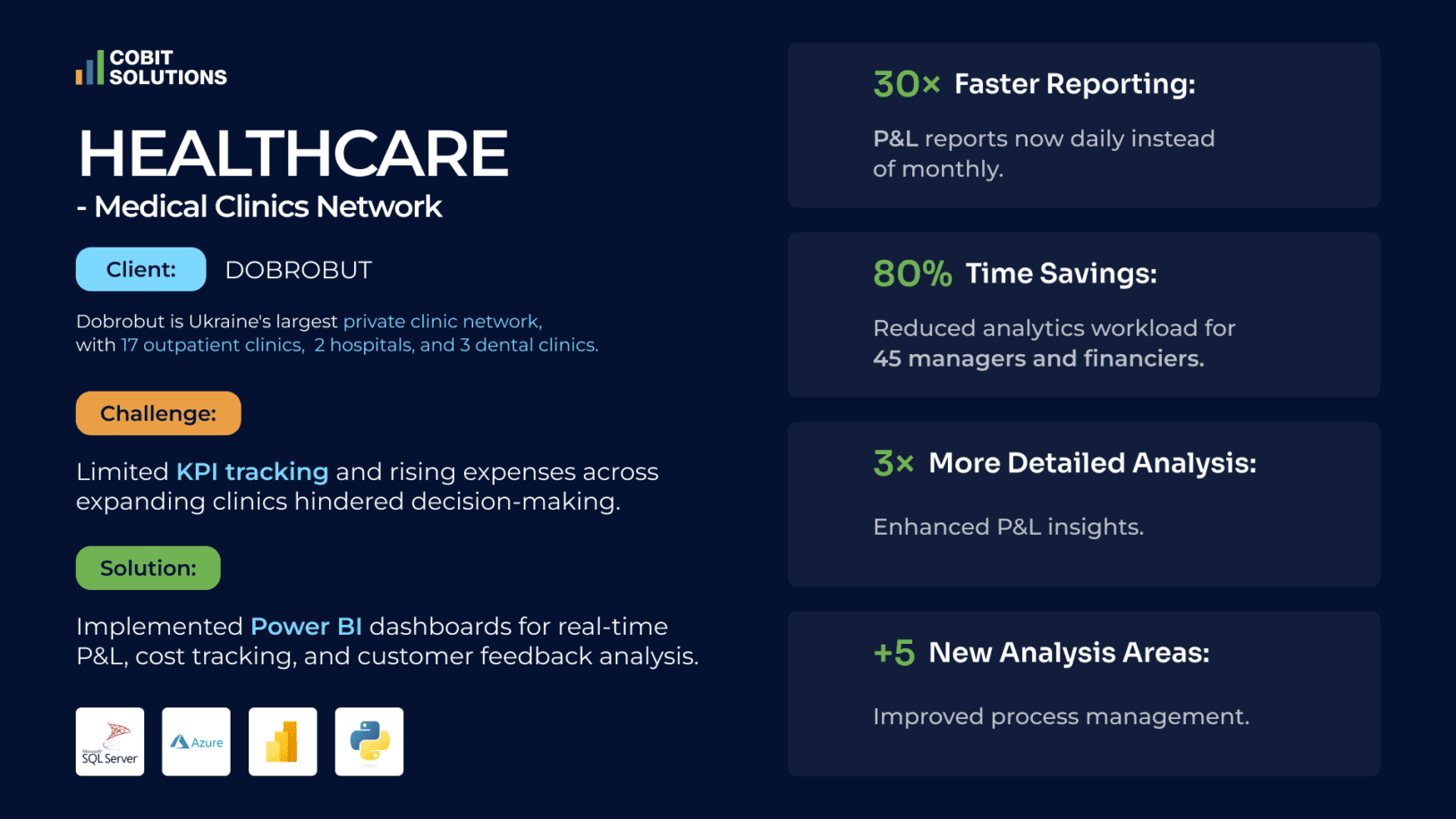 COBIT SOLUTIONS

HEALTHCARE
- Medical Clinics Network

Client: DOBROBUT

Dobrobut is Ukraine's largest private clinic network, with 17 outpatient clinics, 2 hospitals, and 3 dental clinics.

Challenge:

Limited KPI tracking and rising expenses across expanding clinics hindered decision-making.

Solution:

Implemented Power BI dashboards for real-time P&L, cost tracking, and customer feedback analysis.

Microsoft SQL Server
Azure

30× Faster Reporting:

P&L reports now daily instead of monthly.

80% Time Savings:

Reduced analytics workload for 45 managers and financiers.

3× More Detailed Analysis:

Enhanced P&L insights.

+5 New Analysis Areas:

Improved process management.